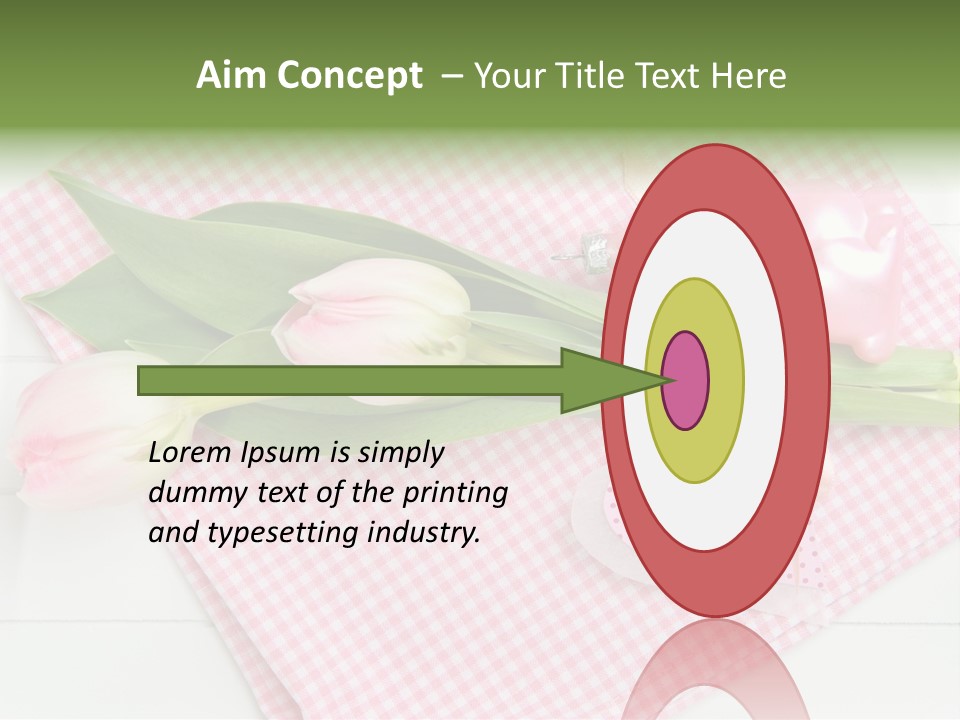 Aim Concept – Your Title Text Here

Lorem Ipsum is simply dummy text of the printing and typesetting industry.